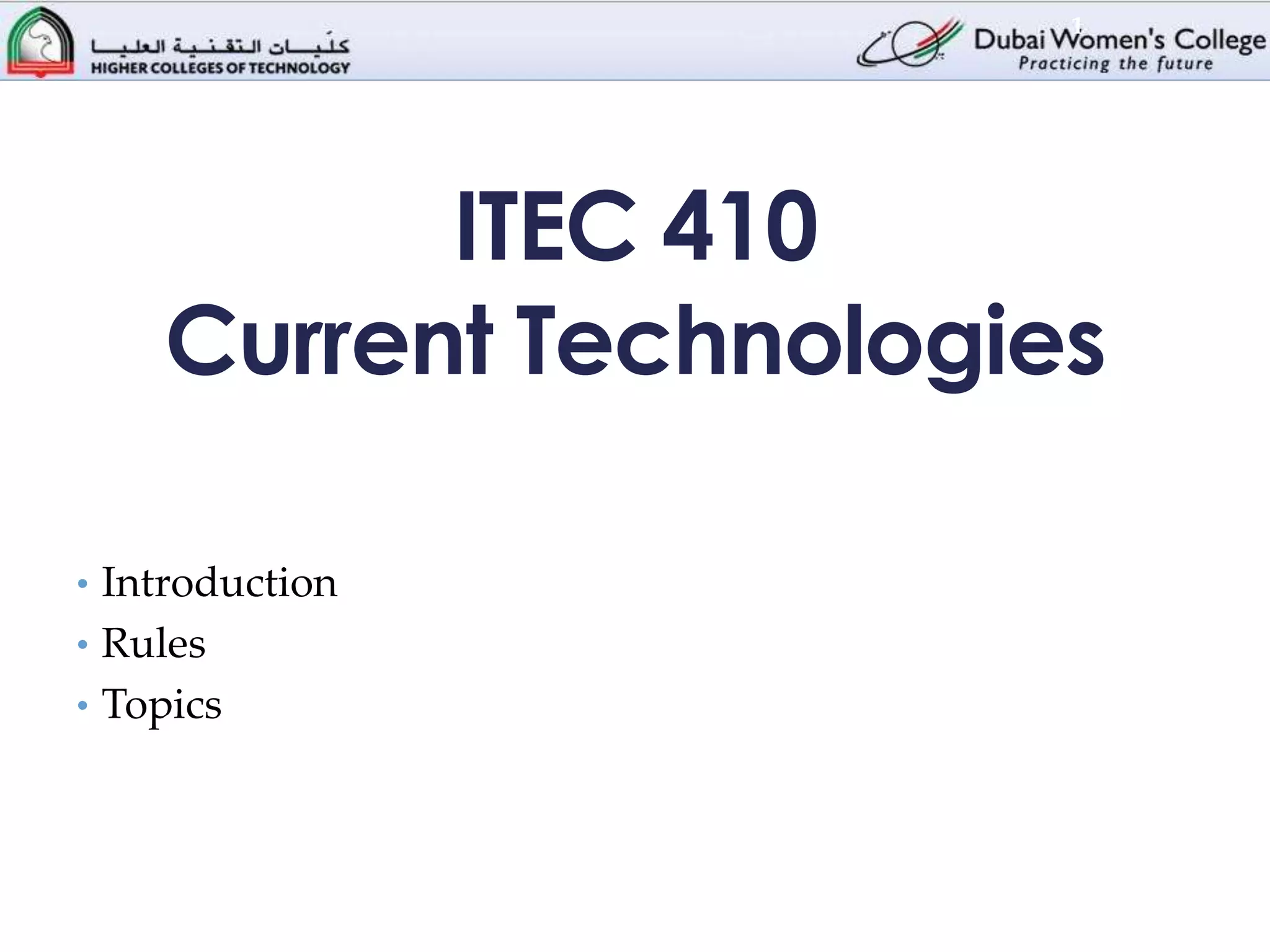 كليات التقنية العليا
HIGHER COLLEGES OF TECHNOLOGY

Dubai Women's College
Practicing the future

1

ITEC 410
Current Technologies

• Introduction
• Rules
• Topics